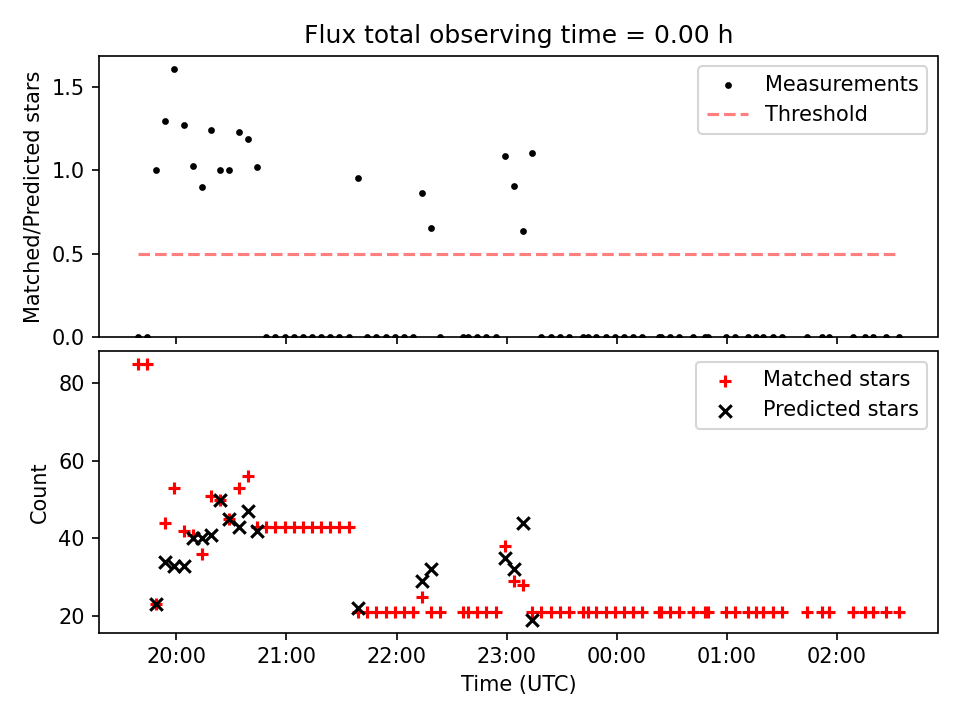 Flux total observing time = 0.00 h

Matched/Predicted stars
1.5
1.0
0.5
0.0

Measurements
Threshold

Count
80
60
40
20

Matched stars
Predicted stars

20:00
21:00
22:00
23:00
00:00
01:00
02:00
Time (UTC)